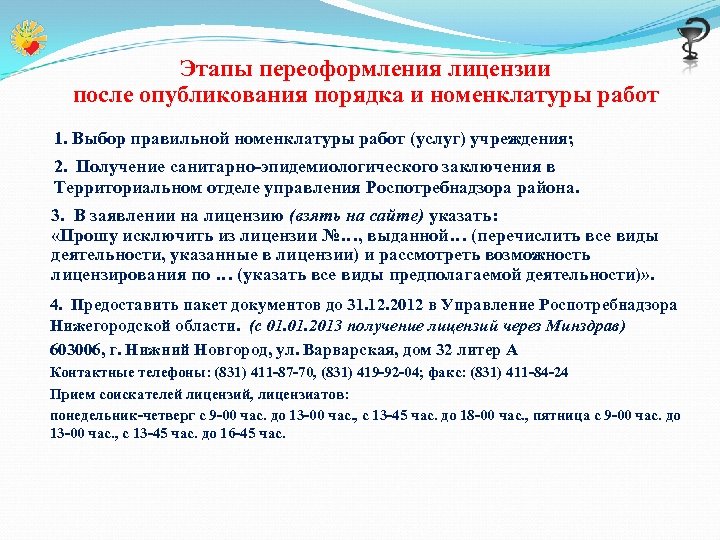 Этапы переоформления лицензии после опубликования порядка и номенклатуры работ

1. Выбор правильной номенклатуры работ (услуг) учреждения;

2. Получение санитарно-эпидемиологического заключения в Территориальном отделе управления Роспотребнадзора района.

3. В заявлении на лицензию (взять на сайте) указать: «Прошу исключить из лицензии №…, выданной… (перечислить все виды деятельности, указанные в лицензии) и рассмотреть возможность лицензирования по … (указать все виды предполагаемой деятельности)».

4. Предоставить пакет документов до 31.12.2012 в Управление Роспотребнадзора Нижегородской области. (с 01.01.2013 получение лицензий через Минздрав)

603006, г. Нижний Новгород, ул. Варварская, дом 32 литер А

Контактные телефоны: (831) 411-87-70, (831) 419-92-04; факс: (831) 411-84-24

Прием соискателей лицензий, лицензиатов:

понедельник-четверг с 9-00 час. до 13-00 час., с 13-45 час. до 18-00 час., пятница с 9-00 час. до 13-00 час., с 13-45 час. до 16-45 час.